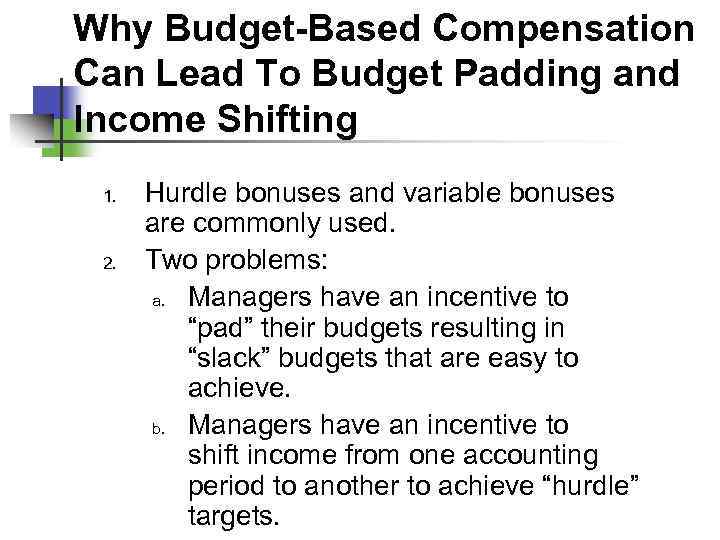 Why Budget-Based Compensation Can Lead To Budget Padding and Income Shifting

1. Hurdle bonuses and variable bonuses are commonly used.
2. Two problems:
a. Managers have an incentive to “pad” their budgets resulting in “slack” budgets that are easy to achieve.
b. Managers have an incentive to shift income from one accounting period to another to achieve “hurdle” targets.